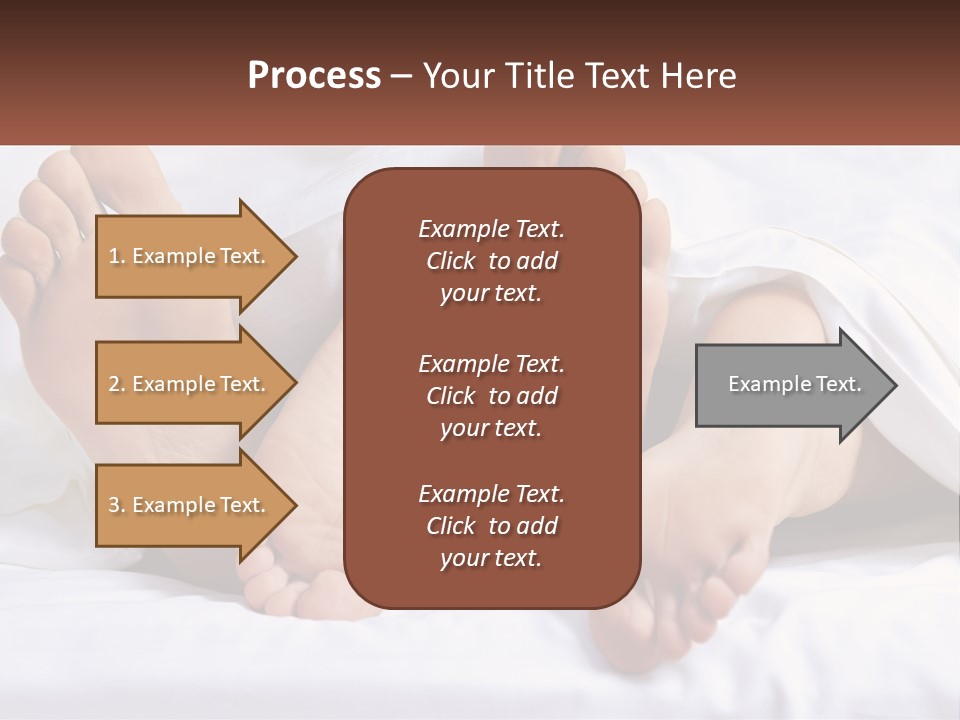 Process – Your Title Text Here

1. Example Text.

2. Example Text.

3. Example Text.

Example Text. Click to add your text.

Example Text. Click to add your text.

Example Text. Click to add your text.

Example Text.